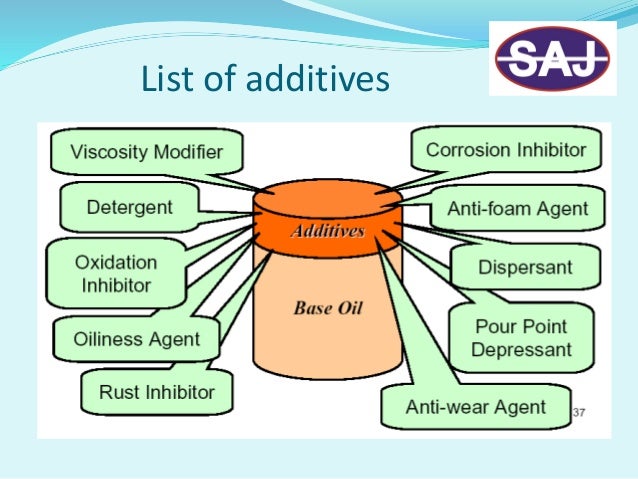 List of additives

SAJ

Viscosity Modifier

Detergent

Oxidation Inhibitor

Oiliness Agent

Rust Inhibitor

Additives

Base Oil

Corrosion Inhibitor

Anti-foam Agent

Dispersant

Pour Point Depressant

Anti-wear Agent

37